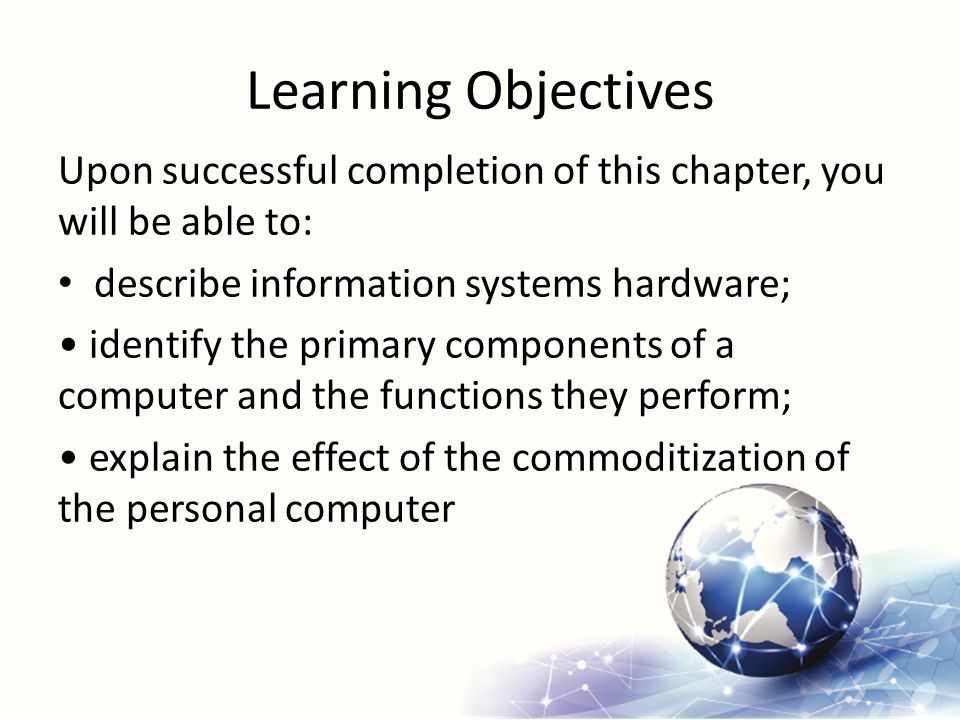 Learning Objectives

Upon successful completion of this chapter, you will be able to:

• describe information systems hardware;

• identify the primary components of a computer and the functions they perform;

• explain the effect of the commoditization of the personal computer